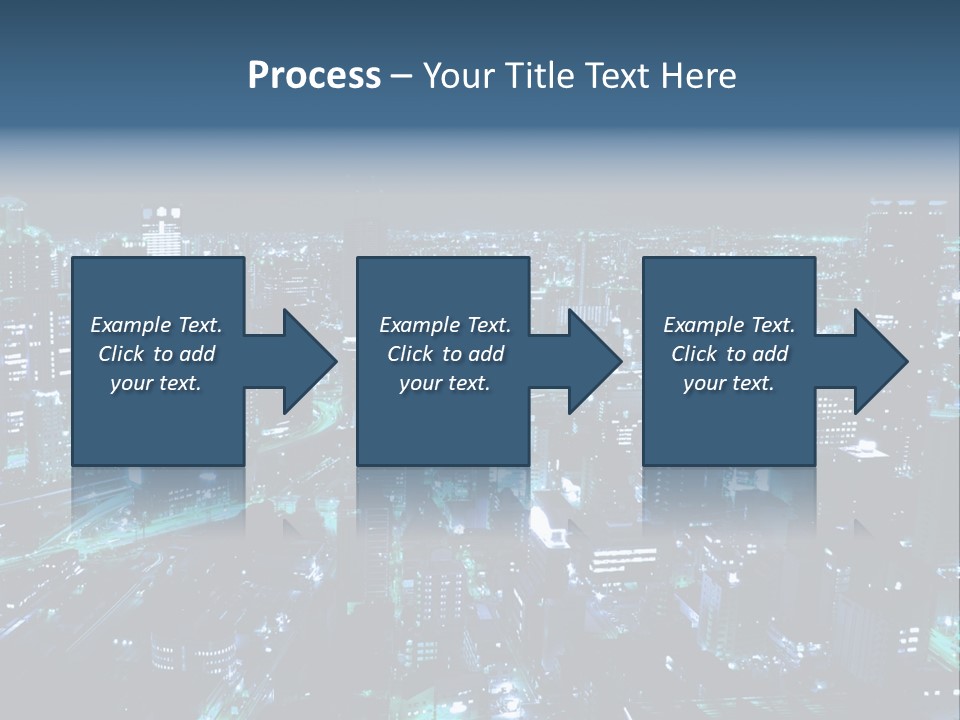 Process – Your Title Text Here

Example Text. Click to add your text.

Example Text. Click to add your text.

Example Text. Click to add your text.